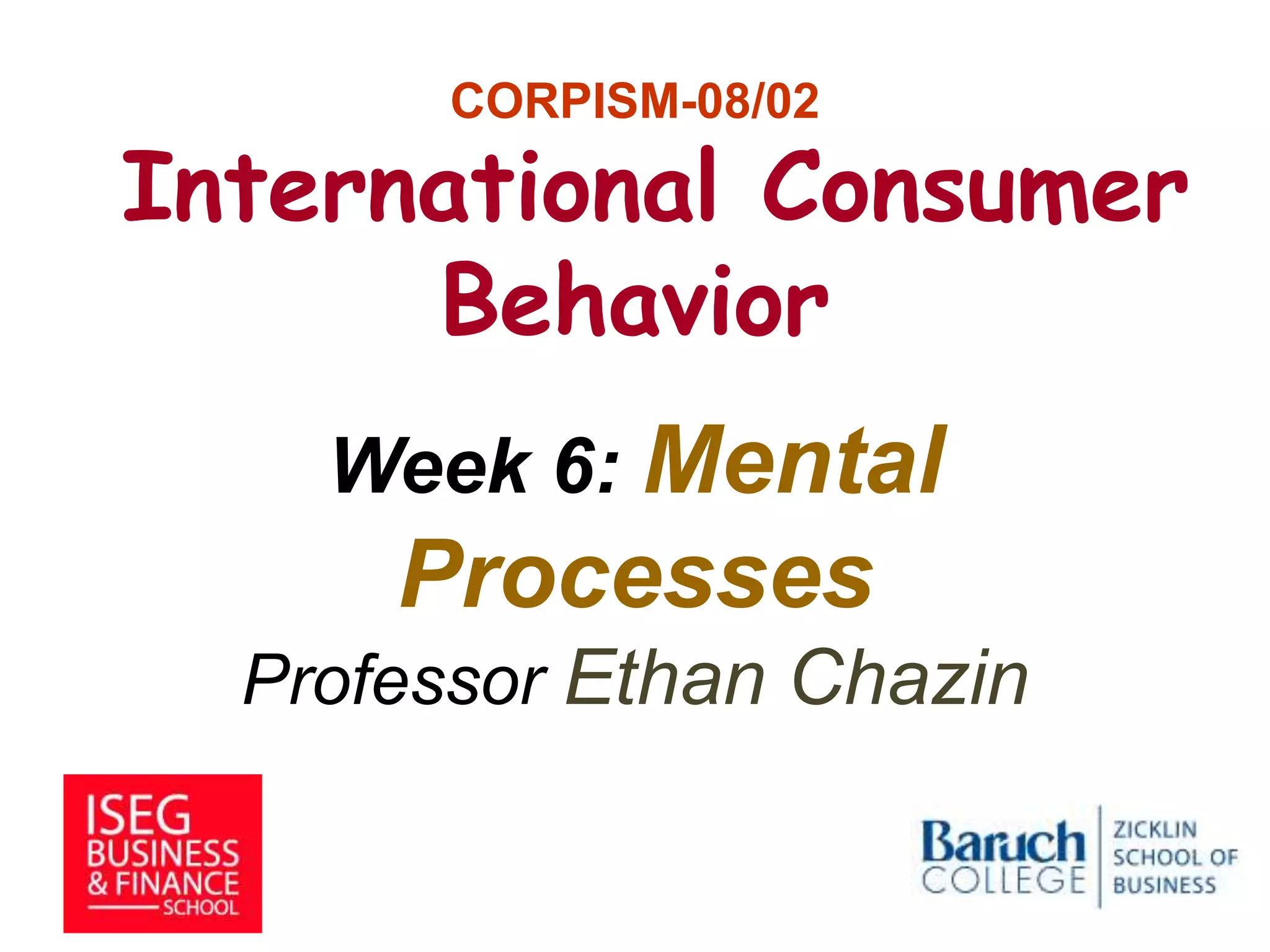 CORPISM-08/02

International Consumer Behavior

Week 6: Mental Processes

Professor Ethan Chazin

ISEG BUSINESS & FINANCE SCHOOL

Baruch COLLEGE ZICKLIN SCHOOL OF BUSINESS